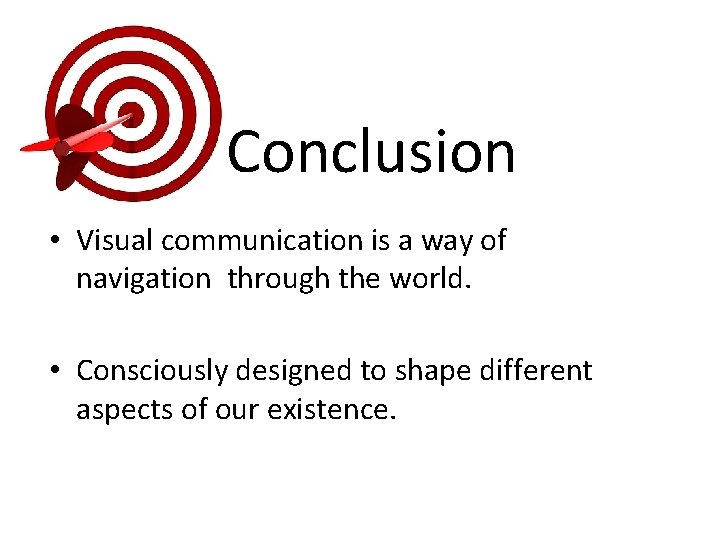 Conclusion

• Visual communication is a way of navigation through the world.

• Consciously designed to shape different aspects of our existence.